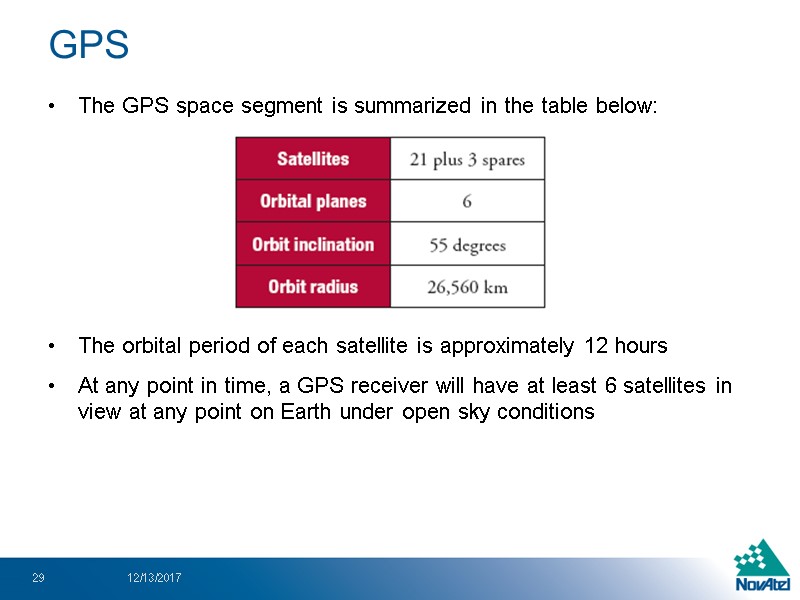 GPS

• The GPS space segment is summarized in the table below:

| Satellites | 21 plus 3 spares |
|---|---|
| Orbital planes | 6 |
| Orbit inclination | 55 degrees |
| Orbit radius | 26,560 km |

• The orbital period of each satellite is approximately 12 hours

• At any point in time, a GPS receiver will have at least 6 satellites in view at any point on Earth under open sky conditions

29 12/13/2017

NovAtel